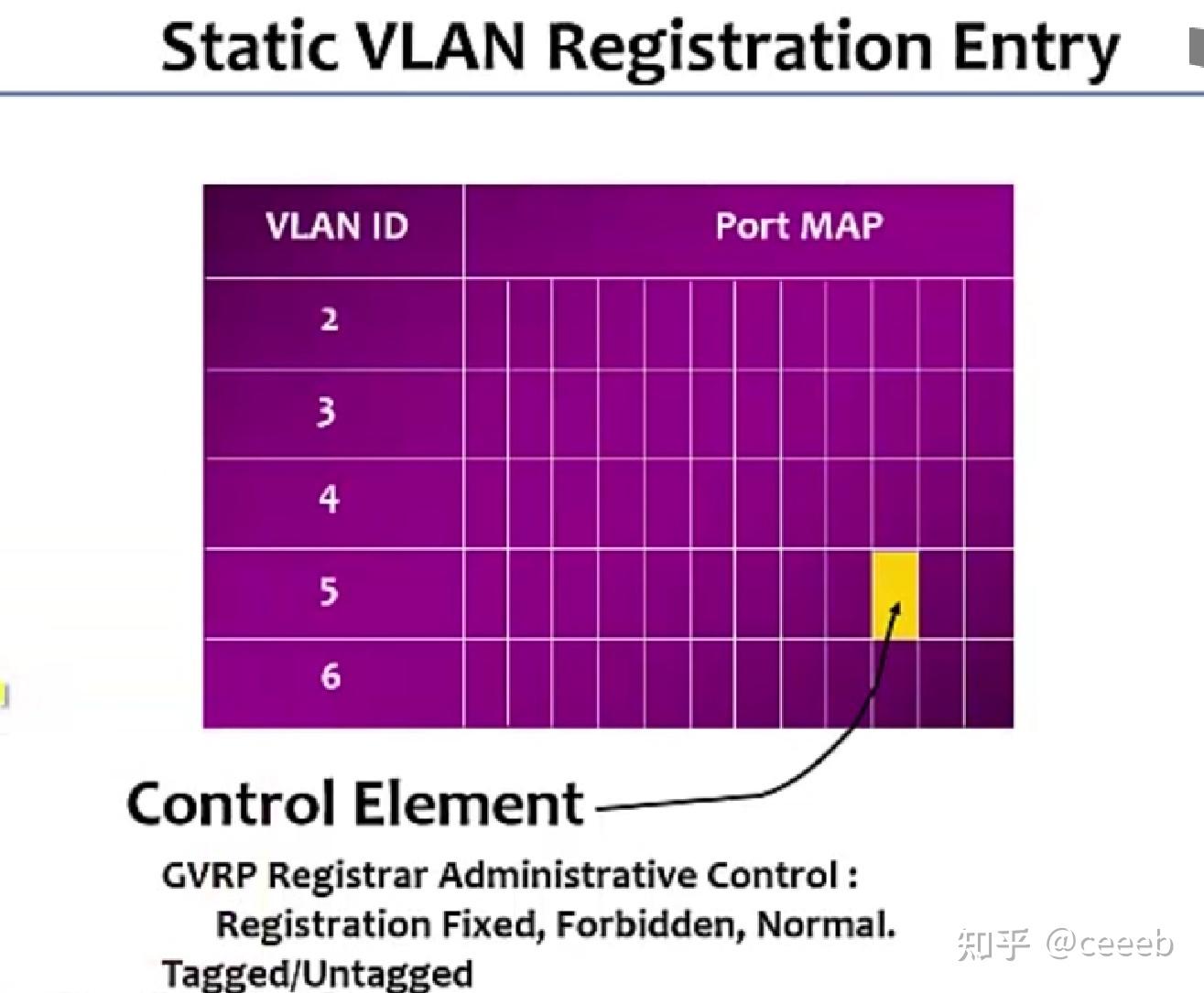 Static VLAN Registration Entry

| VLAN ID | Port MAP |
|---|---|
| 2 | |
| 3 | |
| 4 | |
| 5 | |
| 6 | |

Control Element

GVRP Registrar Administrative Control :
Registration Fixed, Forbidden, Normal.
Tagged/Untagged

知乎 @ceeeb